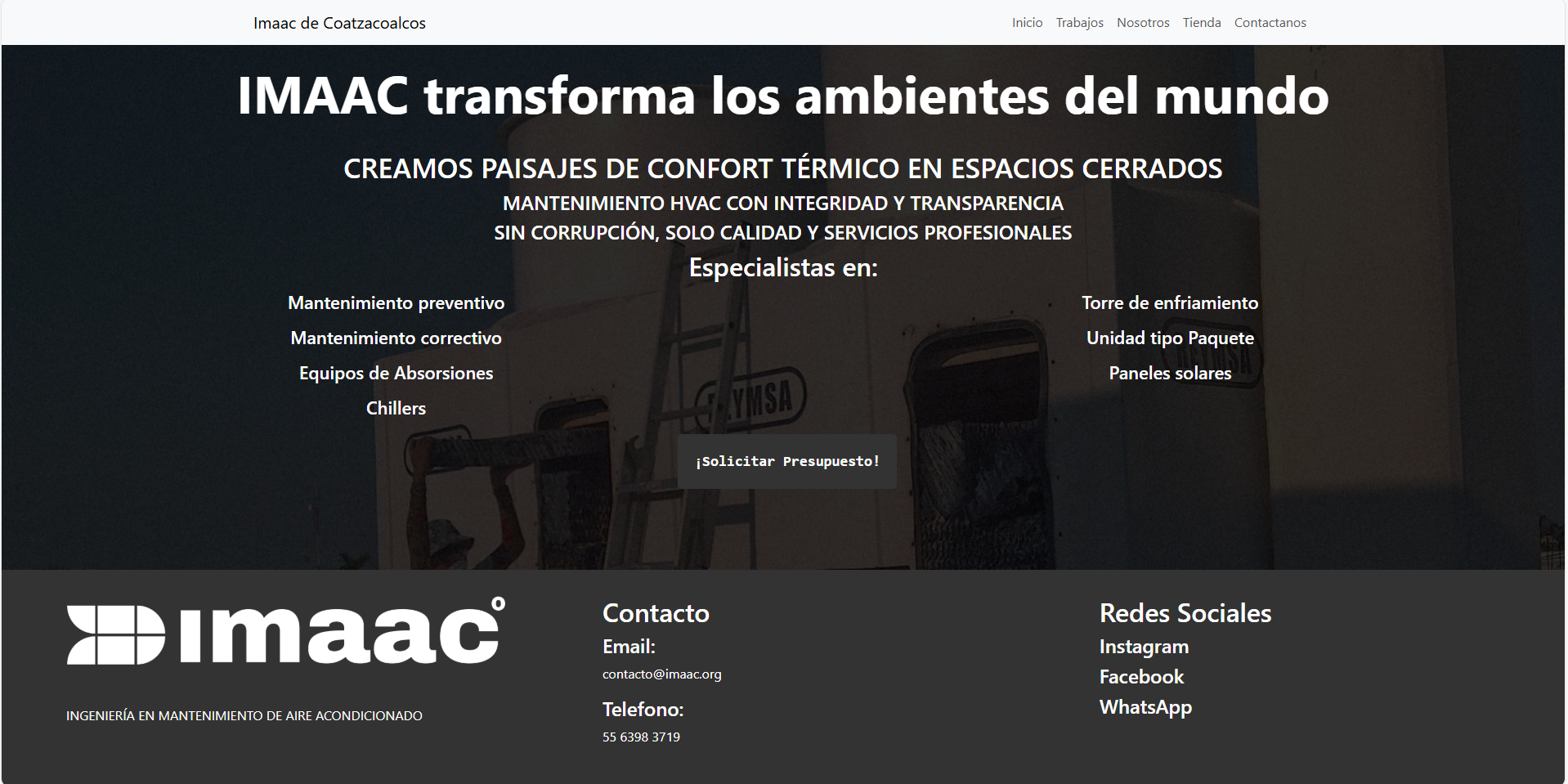 Imaac de Coatzacoalcos

Inicio Trabajos Nosotros Tienda Contactanos

IMAAC transforma los ambientes del mundo

CREAMOS PAISAJES DE CONFORT TÉRMICO EN ESPACIOS CERRADOS
MANTENIMIENTO HVAC CON INTEGRIDAD Y TRANSPARENCIA
SIN CORRUPCIÓN, SOLO CALIDAD Y SERVICIOS PROFESIONALES

Especialistas en:

Mantenimiento preventivo
Mantenimiento correctivo
Equipos de Absorsiones
Chillers

Torre de enfriamiento
Unidad tipo Paquete
Paneles solares

YMSA

¡Solicitar Presupuesto!

imaac

INGENIERÍA EN MANTENIMIENTO DE AIRE ACONDICIONADO

Contacto
Email:
contacto@imaac.org
Telefono:
55 6398 3719

Redes Sociales
Instagram
Facebook
WhatsApp